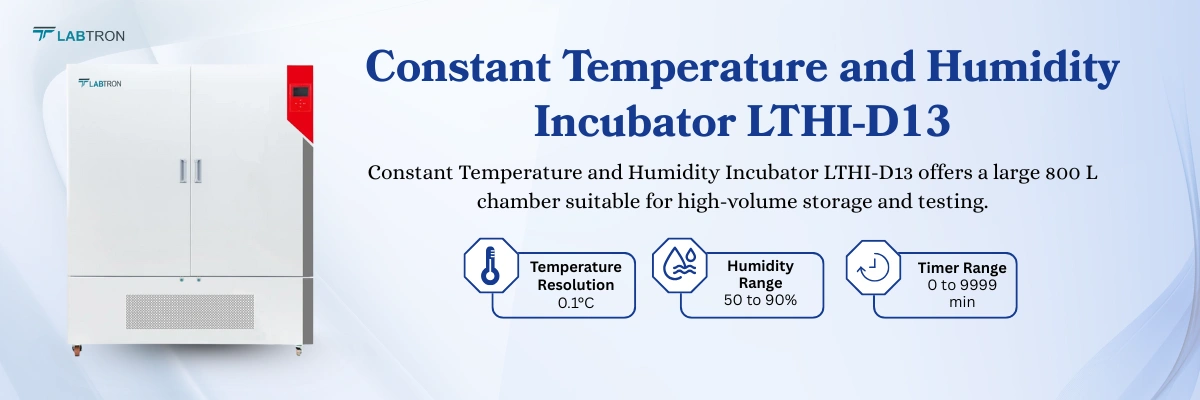 LABTRON

LABTRON

Constant Temperature and Humidity Incubator LTHI-D13

Constant Temperature and Humidity Incubator LTHI-D13 offers a large 800 L chamber suitable for high-volume storage and testing.

Temperature Resolution
0.1°C

Humidity Range
50 to 90%

Timer Range
0 to 9999 min